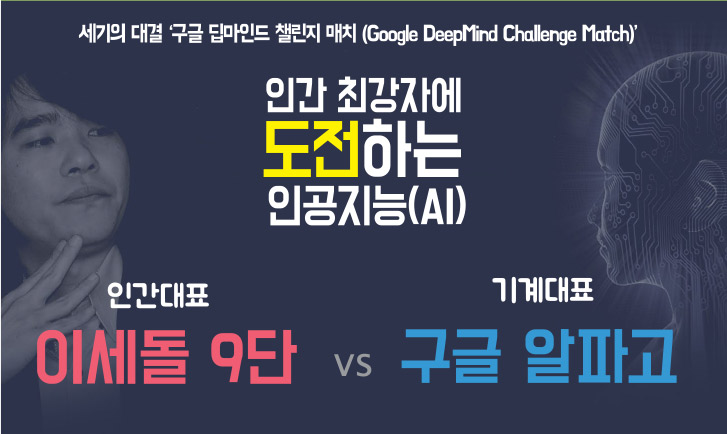 세기의 대결 '구글 딥마인드 챌린지 매치 (Google DeepMind Challenge Match)'

인간 최강자에
도전하는
인공지능(AI)

인간대표
이세돌 9단

vs

기계대표
구글 알파고